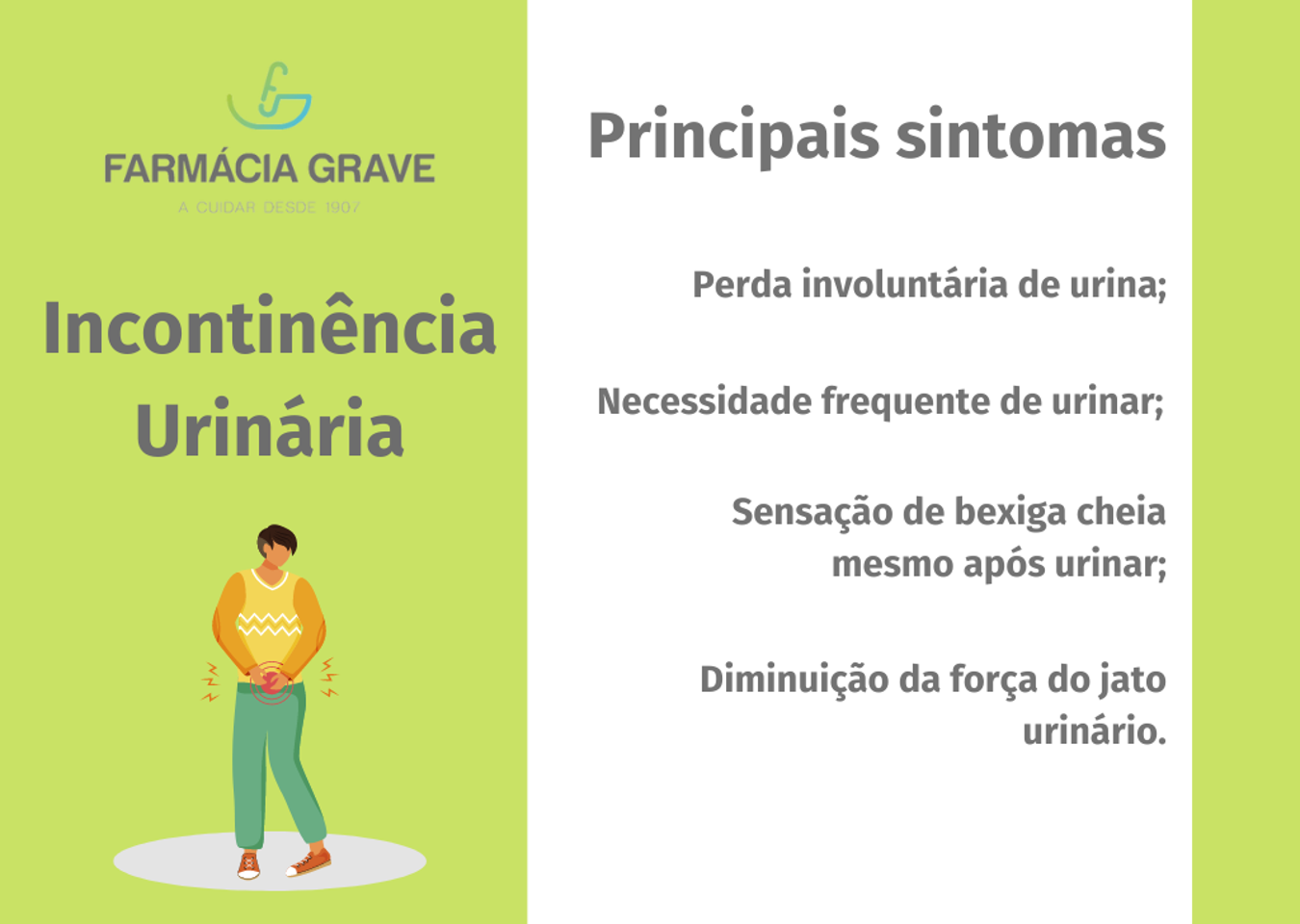 FARMÁCIA GRAVE
A CUIDAR DESDE 1907

Incontinência Urinária

Principais sintomas

Perda involuntária de urina;

Necessidade frequente de urinar;

Sensação de bexiga cheia mesmo após urinar;

Diminuição da força do jato urinário.